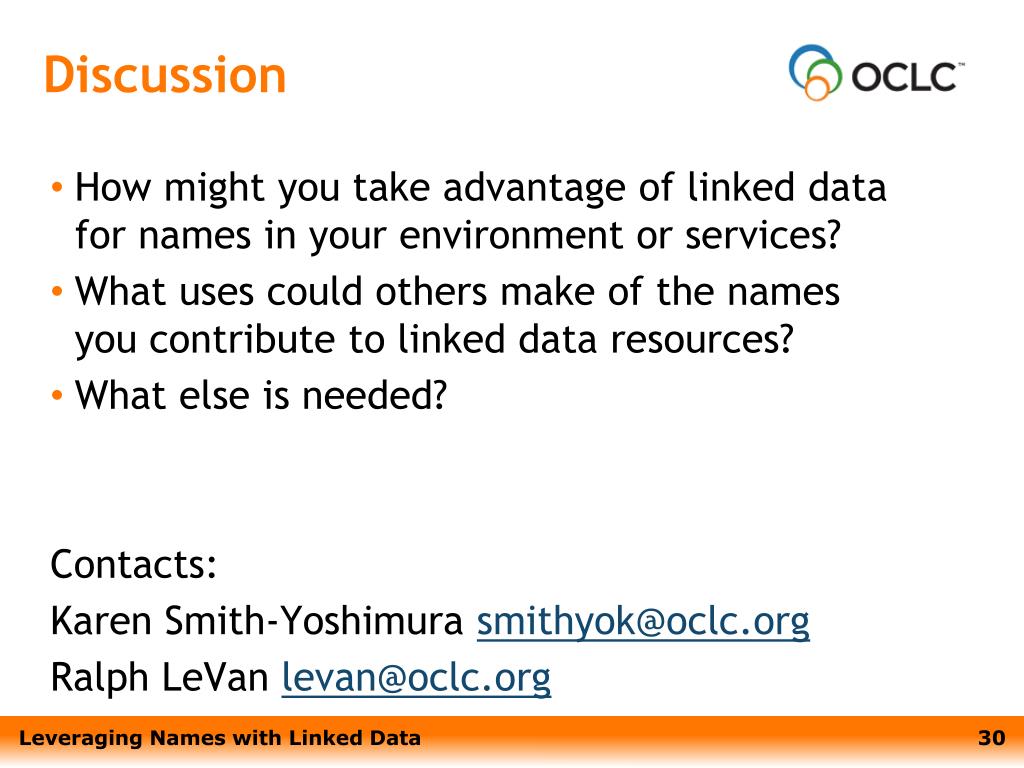 Discussion

OCLC™

• How might you take advantage of linked data for names in your environment or services?
• What uses could others make of the names you contribute to linked data resources?
• What else is needed?

Contacts:
Karen Smith-Yoshimura smithyok@oclc.org
Ralph LeVan levan@oclc.org

Leveraging Names with Linked Data 30